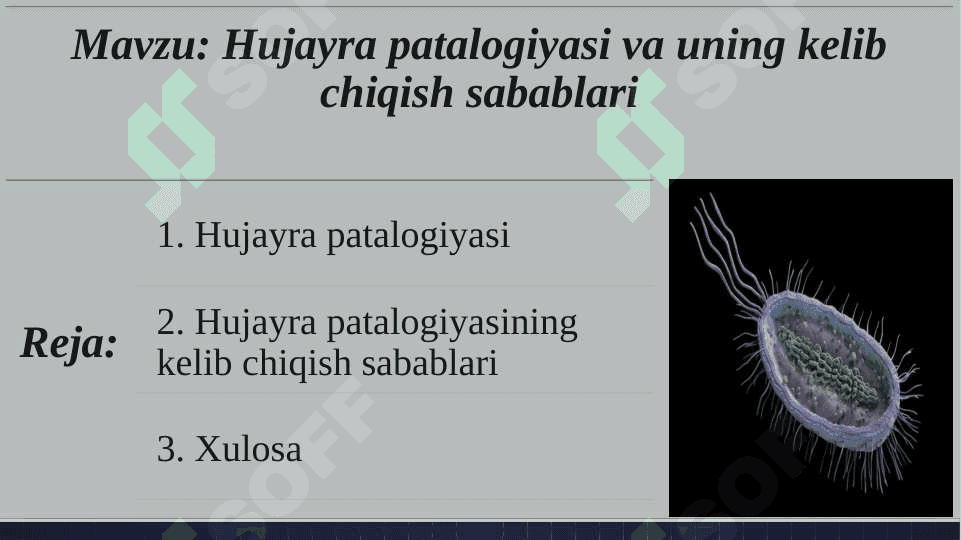 Mavzu: Hujayra patalogiyasi va uning kelib chiqish sabablari

Reja:

1. Hujayra patalogiyasi

2. Hujayra patalogiyasining kelib chiqish sabablari

3. Xulosa

SOFF